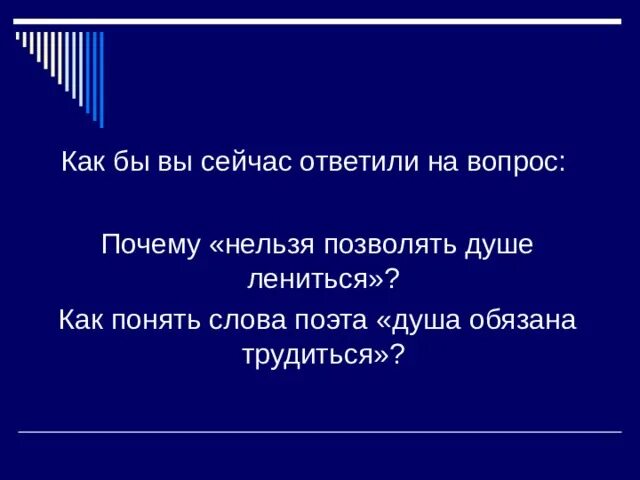 Как бы вы сейчас ответили на вопрос:

Почему «нельзя позволять душе лениться»?

Как понять слова поэта «душа обязана трудиться»?